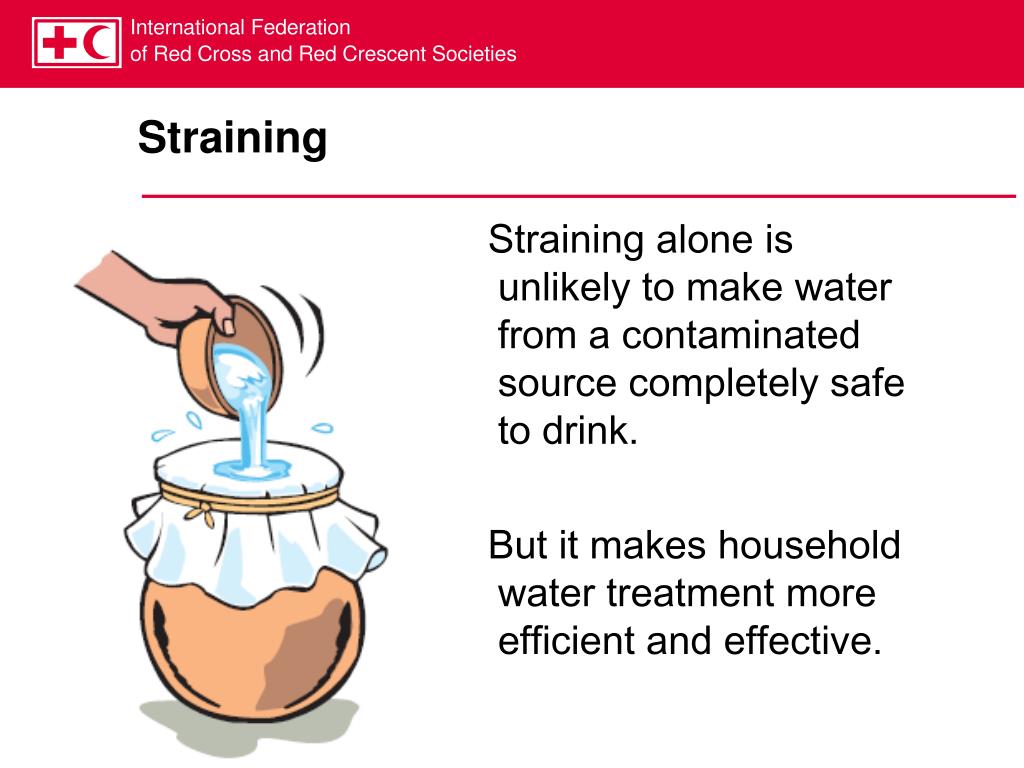 International Federation
of Red Cross and Red Crescent Societies

Straining

Straining alone is unlikely to make water from a contaminated source completely safe to drink.

But it makes household water treatment more efficient and effective.